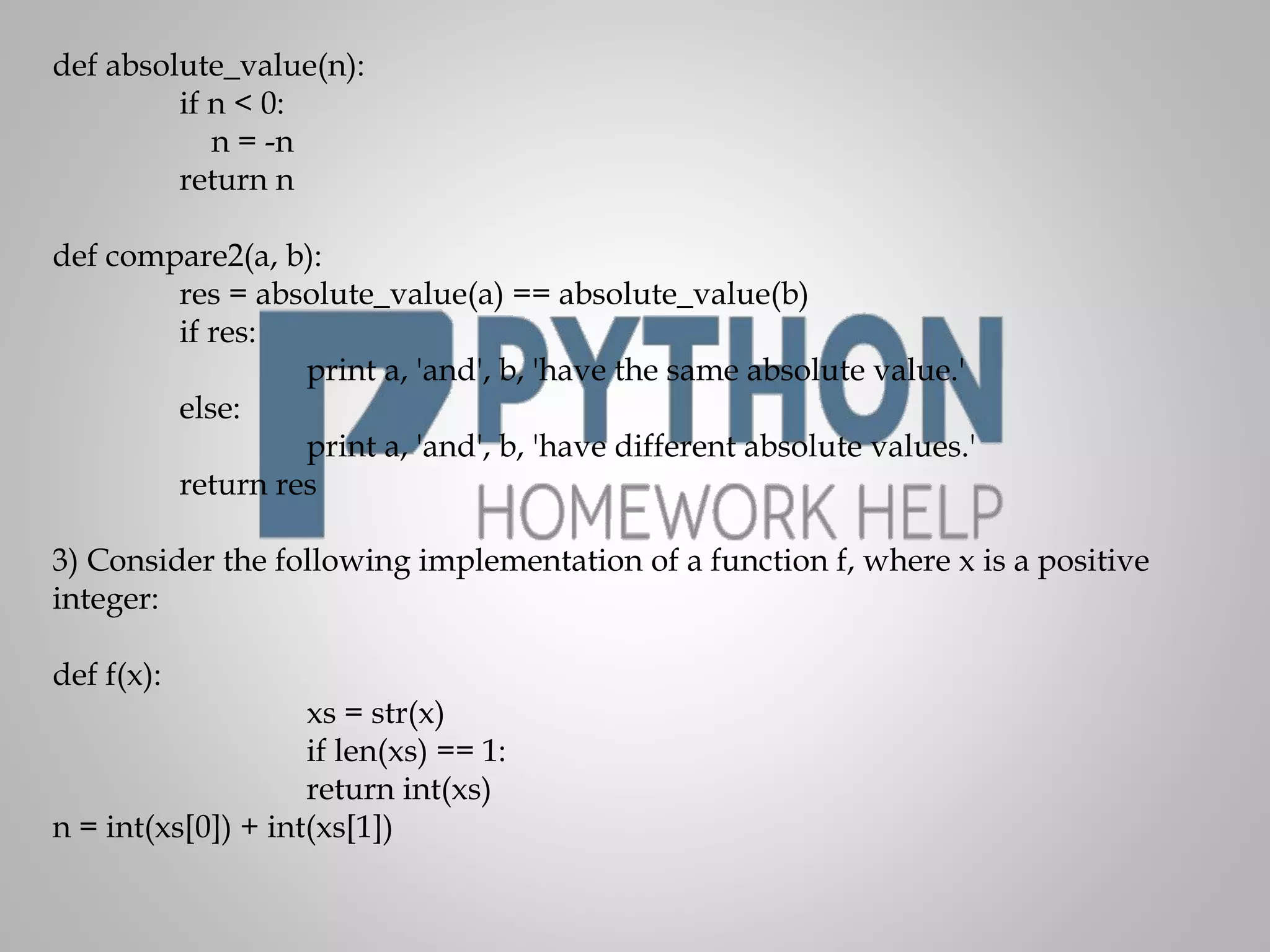 def absolute_value(n):
    if n < 0:
        n = -n
    return n

def compare2(a, b):
    res = absolute_value(a) == absolute_value(b)
    if res:
        print a, 'and', b, 'have the same absolute value.'
    else:
        print a, 'and', b, 'have different absolute values.'
    return res

PYTHON
HOMEWORK HELP

3) Consider the following implementation of a function f, where x is a positive integer:

def f(x):
        xs = str(x)
        if len(xs) == 1:
        return int(xs)
n = int(xs[0]) + int(xs[1])